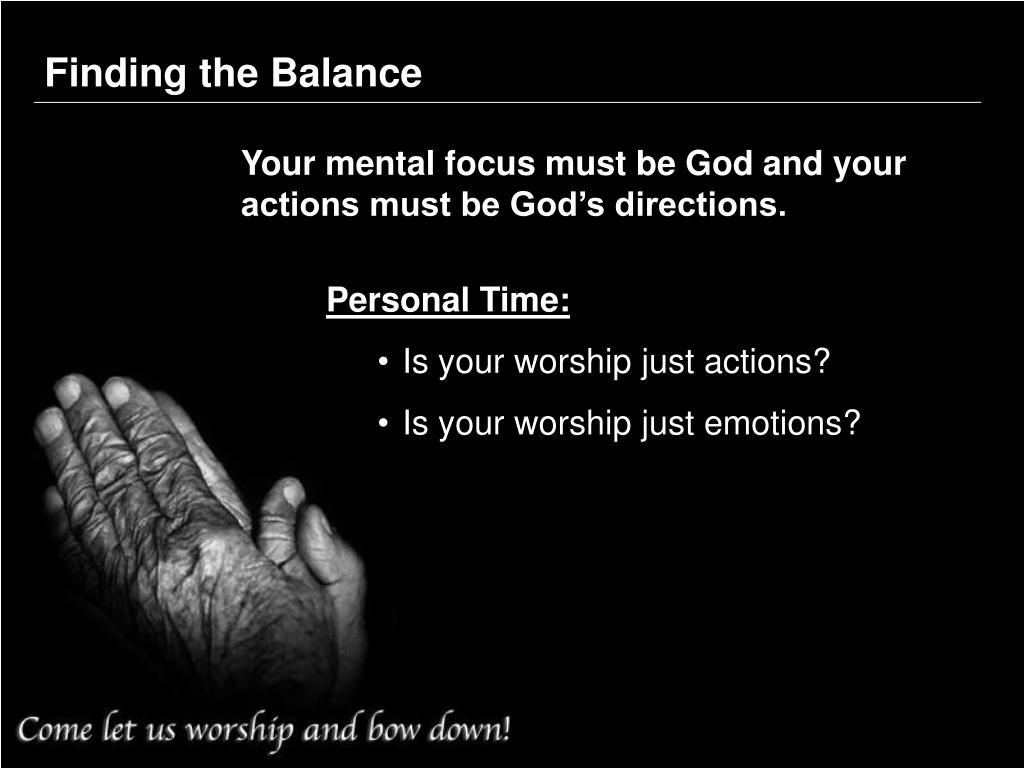 Finding the Balance

Your mental focus must be God and your actions must be God’s directions.

Personal Time:

• Is your worship just actions?

• Is your worship just emotions?

Come let us worship and bow down!